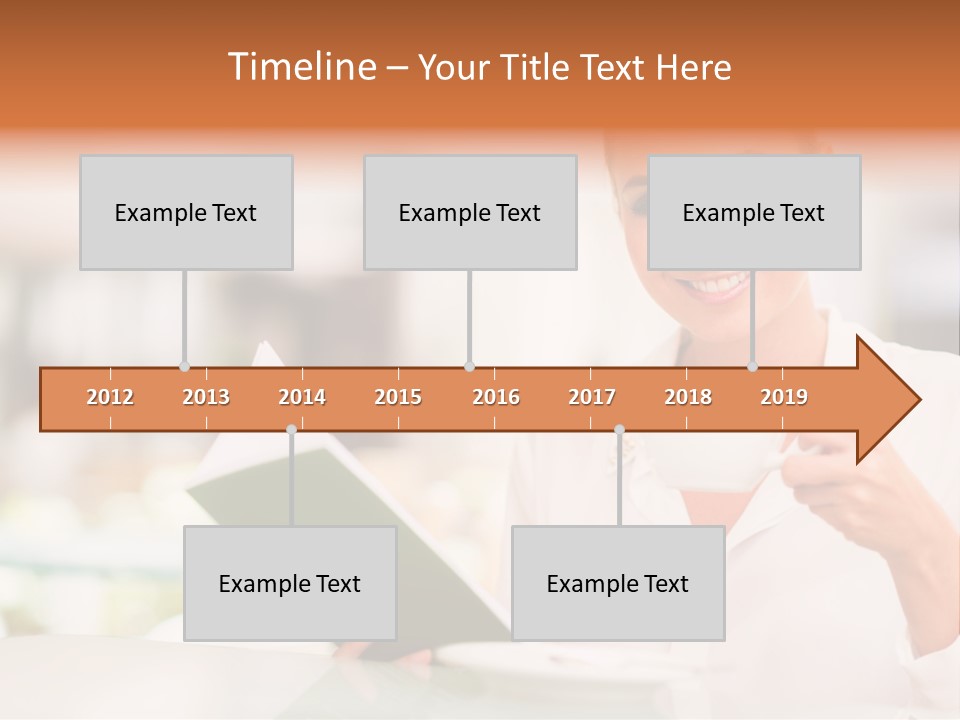 Timeline – Your Title Text Here

Example Text

Example Text

Example Text

2012 2013 2014 2015 2016 2017 2018 2019

Example Text

Example Text